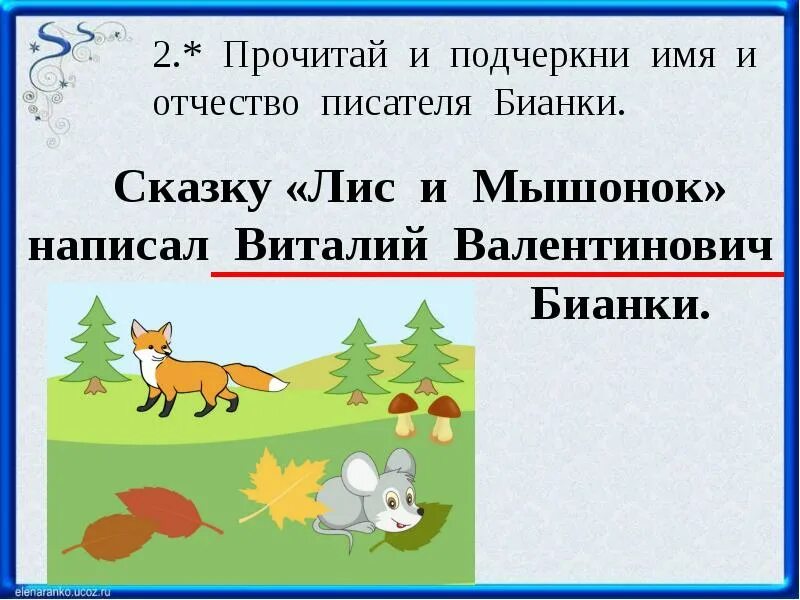 2.* Прочитай и подчеркни имя и отчество писателя Бианки.

Сказку «Лис и Мышонок» написал Виталий Валентинович Бианки.

elenaranko.ucoz.ru